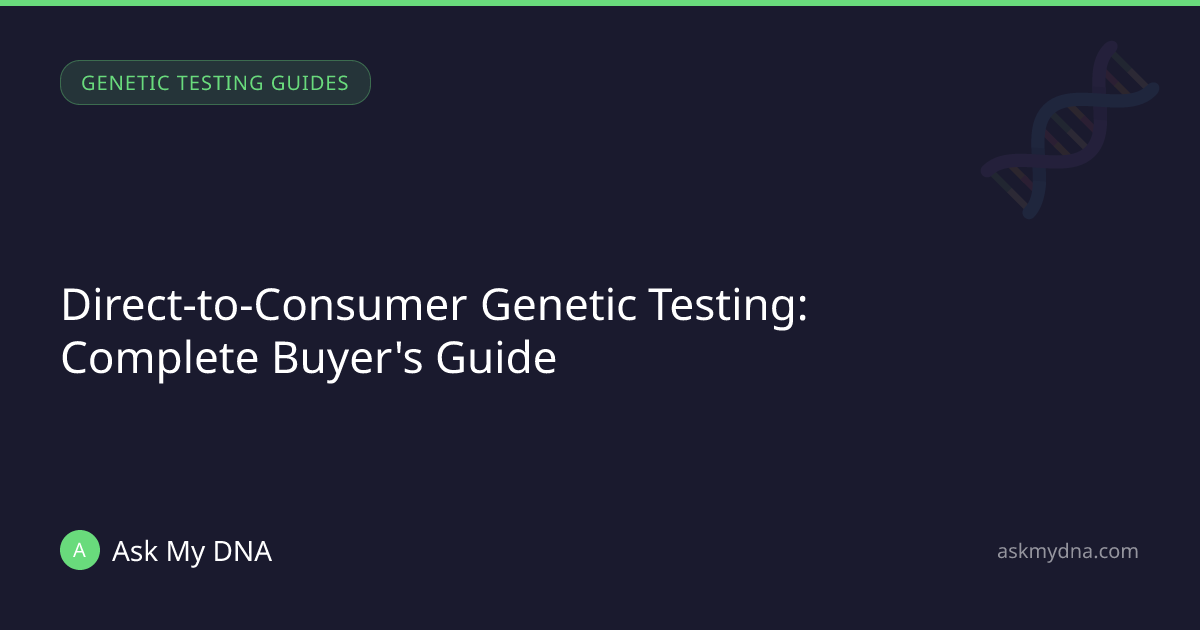 GENETIC TESTING GUIDES

Direct-to-Consumer Genetic Testing: Complete Buyer's Guide

A Ask My DNA

askmydna.com